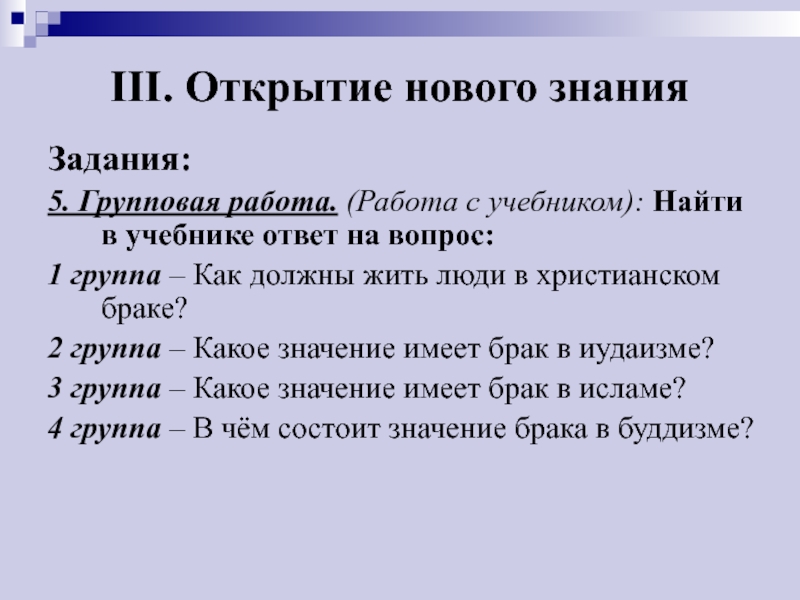 III. Открытие нового знания

Задания:

5. Групповая работа. (Работа с учебником): Найти в учебнике ответ на вопрос:

1 группа – Как должны жить люди в христианском браке?

2 группа – Какое значение имеет брак в иудаизме?

3 группа – Какое значение имеет брак в исламе?

4 группа – В чём состоит значение брака в буддизме?